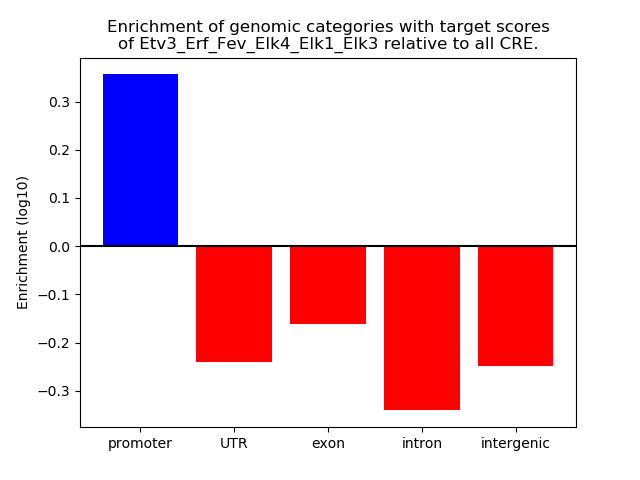 Enrichment of genomic categories with target scores of Etv3_Erf_Fev_Elk4_Elk1_Elk3 relative to all CRE.

Enrichment (log10)

0.3
0.2
0.1
0.0
−0.1
−0.2
−0.3

promoter
UTR
exon
intron
intergenic